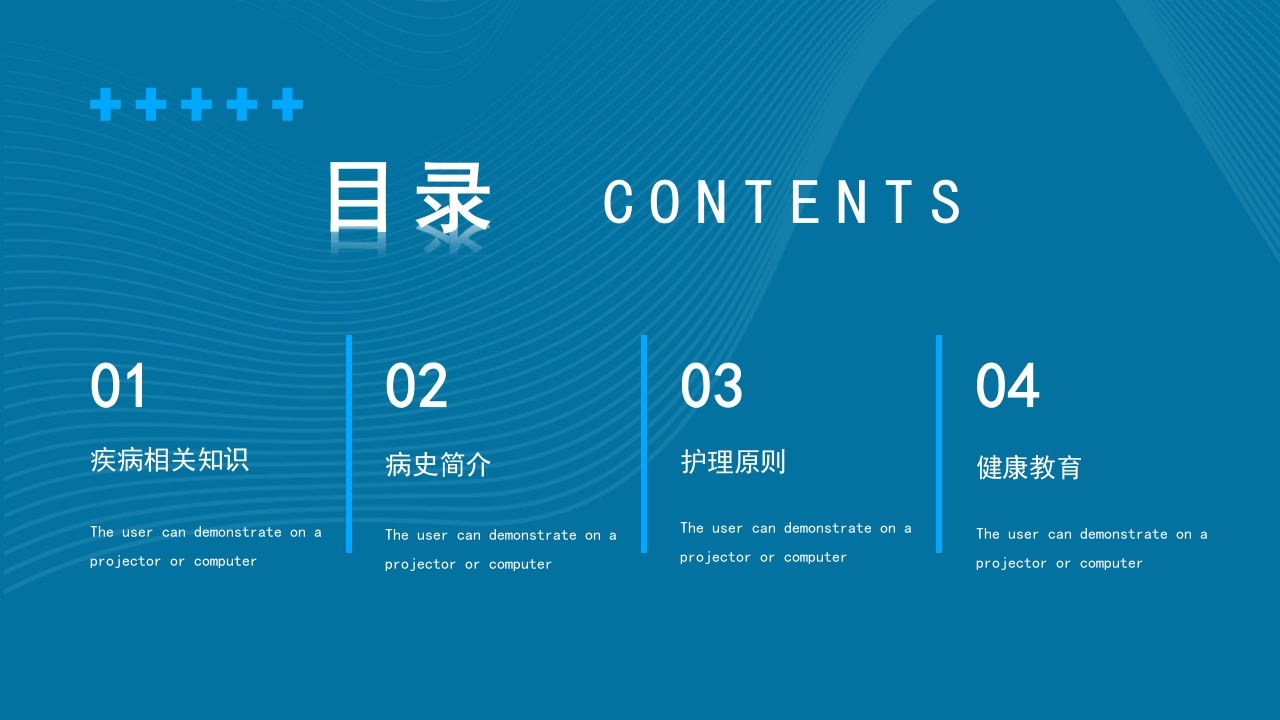 目录 CONTENTS

01

疾病相关知识

The user can demonstrate on a projector or computer

02

病史简介

The user can demonstrate on a projector or computer

03

护理原则

The user can demonstrate on a projector or computer

04

健康教育

The user can demonstrate on a projector or computer